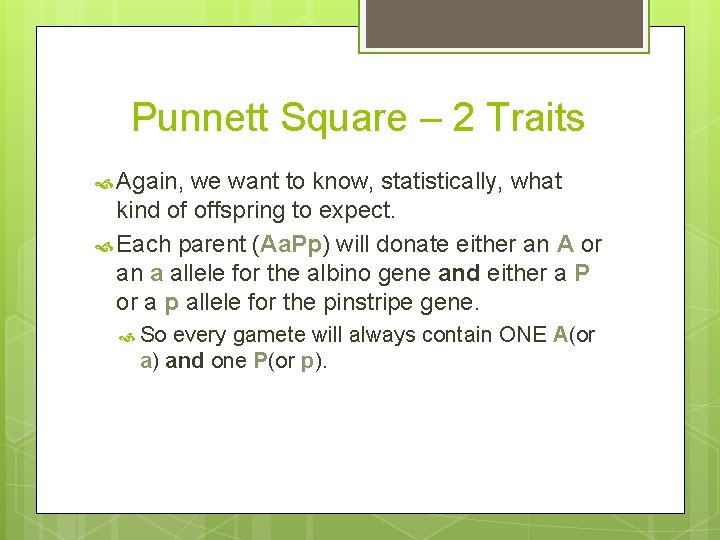 Punnett Square – 2 Traits

Again, we want to know, statistically, what kind of offspring to expect.

Each parent (AaPp) will donate either an A or an a allele for the albino gene and either a P or a p allele for the pinstripe gene.

So every gamete will always contain ONE A(or a) and one P(or p).